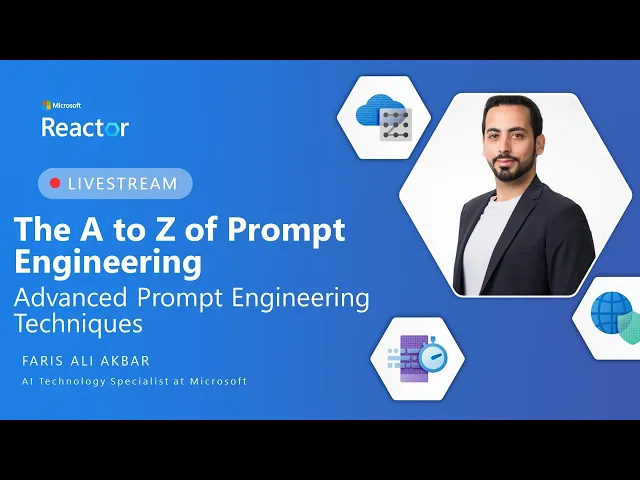 Microsoft
Reactor

LIVESTREAM

The A to Z of Prompt Engineering

Advanced Prompt Engineering Techniques

FARIS ALI AKBAR

AI Technology Specialist at Microsoft